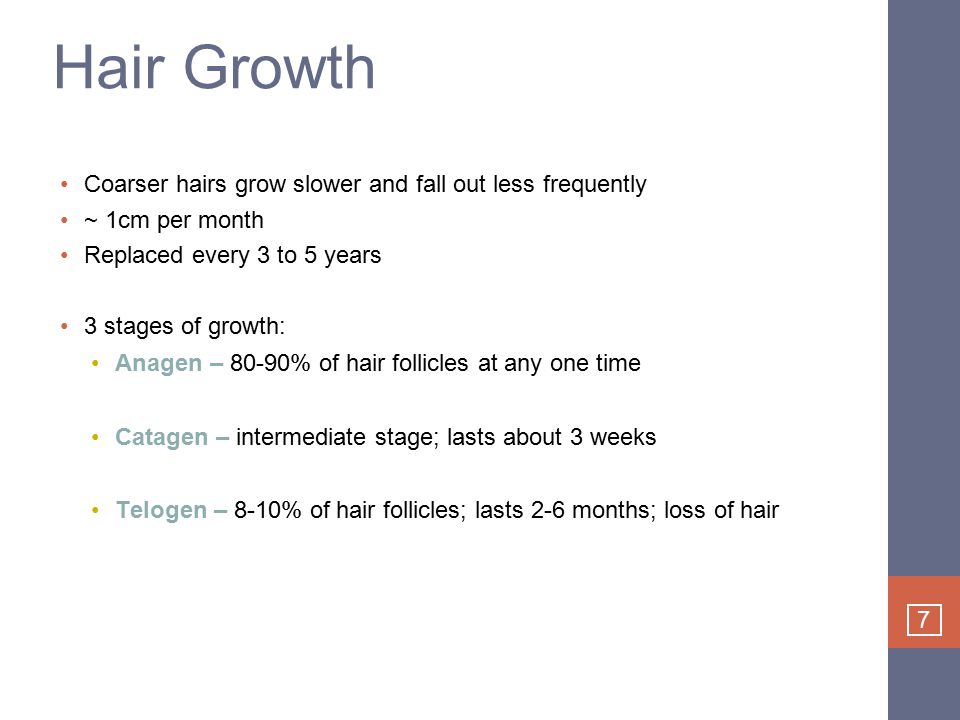 Hair Growth

• Coarser hairs grow slower and fall out less frequently
• ~ 1cm per month
• Replaced every 3 to 5 years

• 3 stages of growth:
  • Anagen – 80-90% of hair follicles at any one time

  • Catagen – intermediate stage; lasts about 3 weeks

  • Telogen – 8-10% of hair follicles; lasts 2-6 months; loss of hair

7